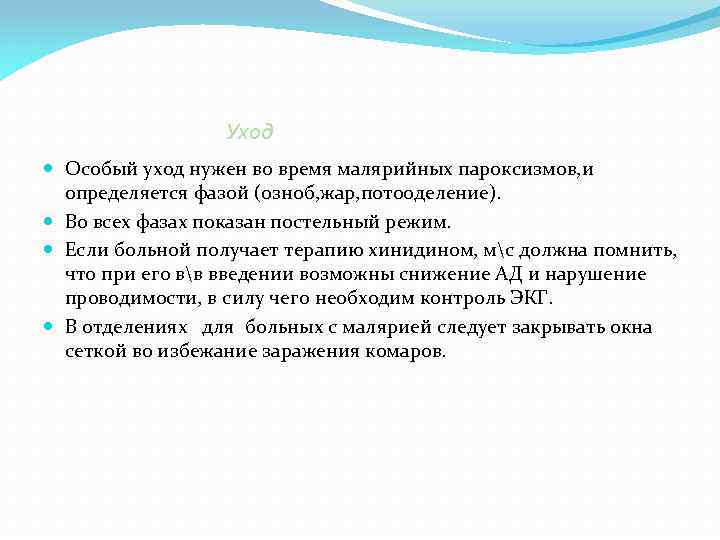 Уход

Особый уход нужен во время малярийных пароксизмов,и определяется фазой (озноб,жар,потооделение).

Во всех фазах показан постельный режим.

Если больной получает терапию хинидином, м\с должна помнить, что при его в\в введении возможны снижение АД и нарушение проводимости, в силу чего необходим контроль ЭКГ.

В отделениях для больных с малярией следует закрывать окна сеткой во избежание заражения комаров.